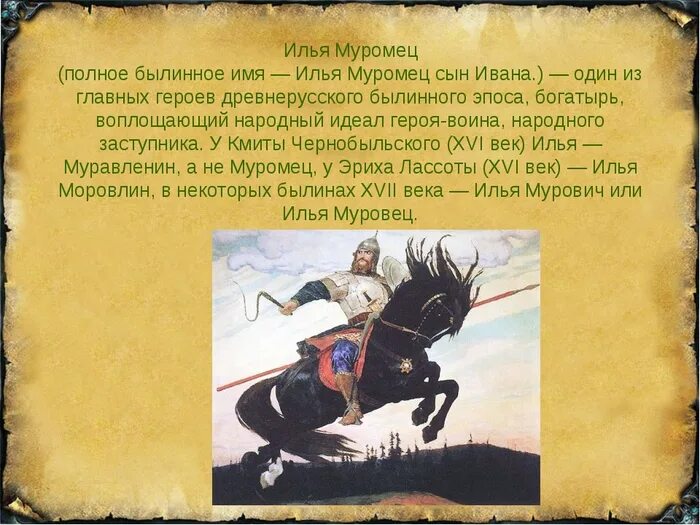 Илья Муромец
(полное былинное имя — Илья Муромец сын Ивана.) — один из главных героев древнерусского былинного эпоса, богатырь, воплощающий народный идеал героя-воина, народного заступника. У Кмиты Чернобыльского (XVI век) Илья — Муравленин, а не Муромец, у Эриха Лассоты (XVI век) — Илья Моровлин, в некоторых былинах XVII века — Илья Мурович или Илья Муровец.